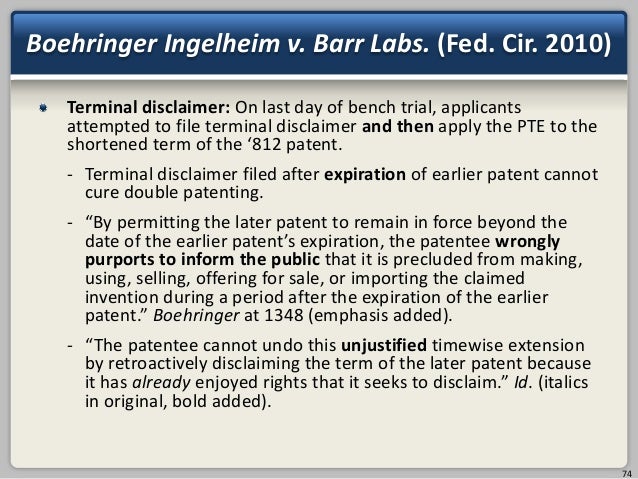 Boehringer Ingelheim v. Barr Labs. (Fed. Cir. 2010)

Terminal disclaimer: On last day of bench trial, applicants attempted to file terminal disclaimer and then apply the PTE to the shortened term of the ‘812 patent.

- Terminal disclaimer filed after expiration of earlier patent cannot cure double patenting.

- “By permitting the later patent to remain in force beyond the date of the earlier patent’s expiration, the patentee wrongly purports to inform the public that it is precluded from making, using, selling, offering for sale, or importing the claimed invention during a period after the expiration of the earlier patent.” Boehringer at 1348 (emphasis added).

- “The patentee cannot undo this unjustified timewise extension by retroactively disclaiming the term of the later patent because it has already enjoyed rights that it seeks to disclaim.” Id. (italics in original, bold added).

74